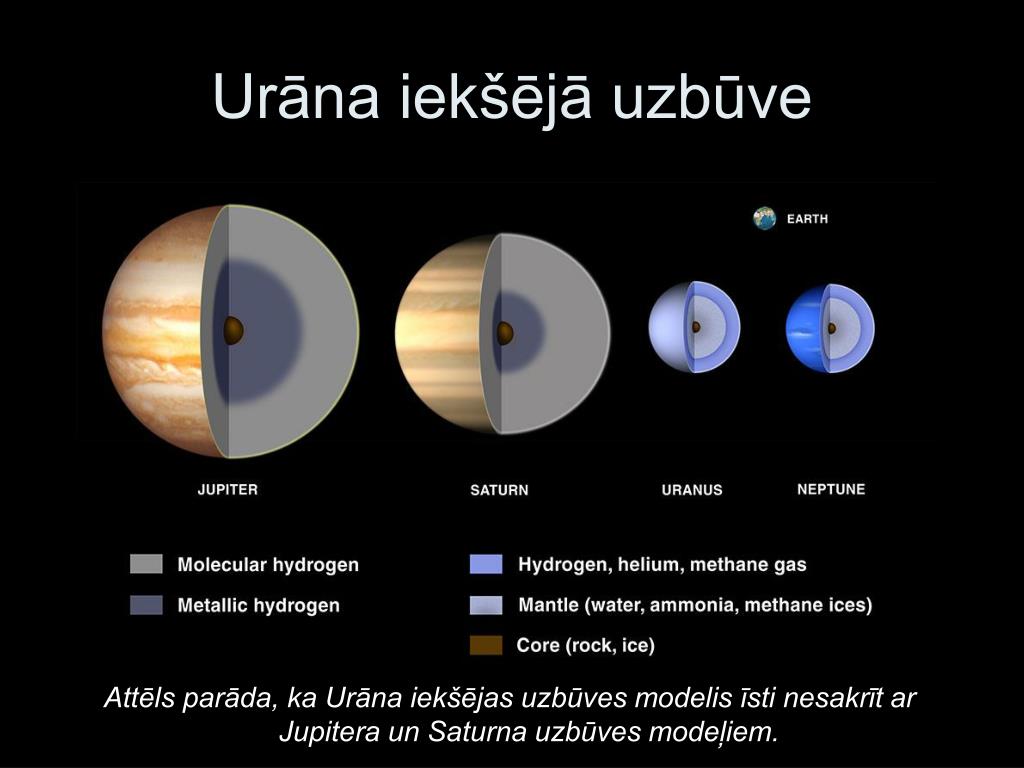 Urāna iekšējā uzbūve

EARTH

JUPITER

SATURN

URANUS

NEPTUNE

Molecular hydrogen

Metallic hydrogen

Hydrogen, helium, methane gas

Mantle (water, ammonia, methane ices)

Core (rock, ice)

Attēls parāda, ka Urāna iekšējas uzbūves modelis īsti nesakrīt ar Jupitera un Saturna uzbūves modeļiem.